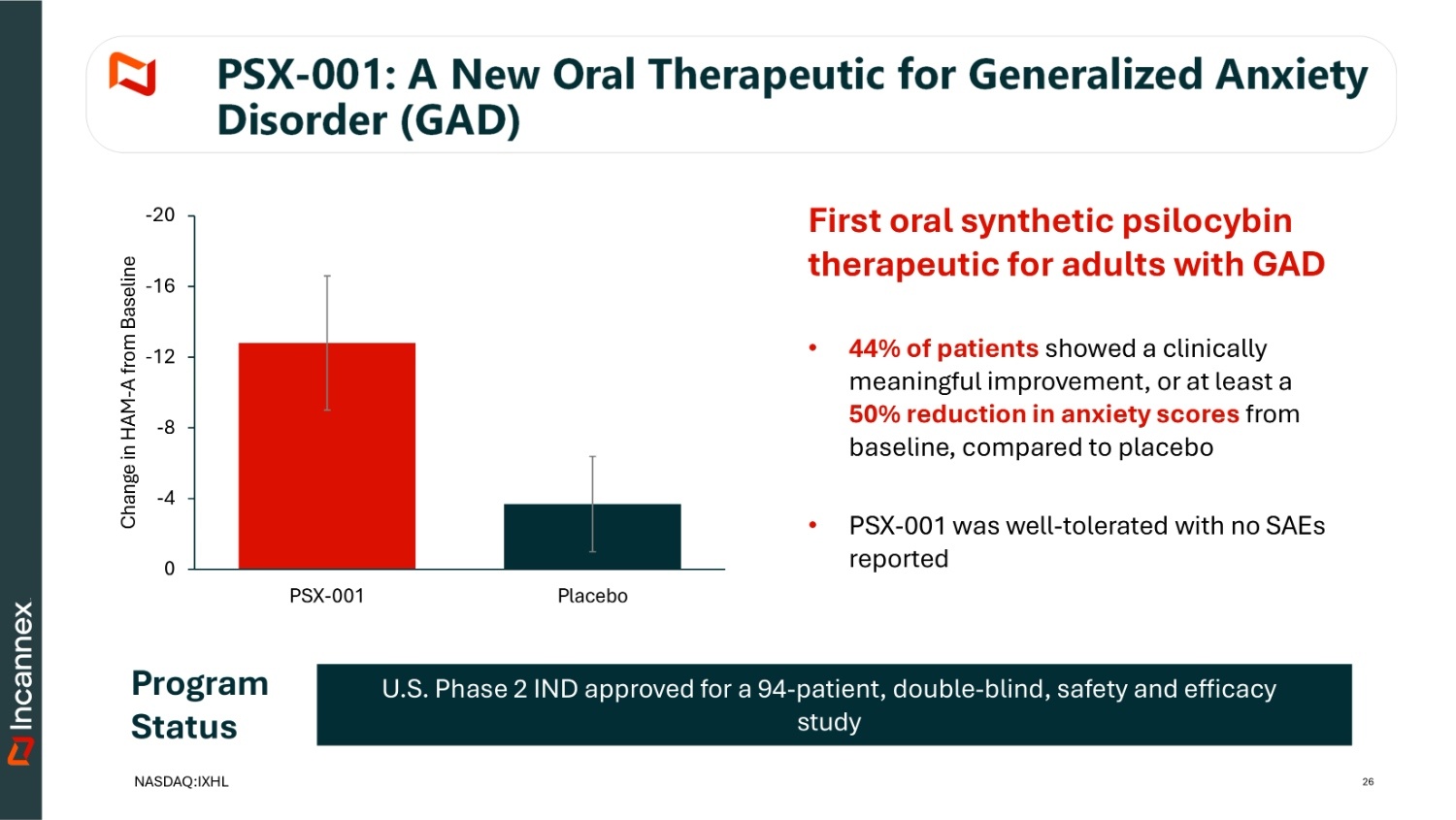 Incannex

PSX-001: A New Oral Therapeutic for Generalized Anxiety Disorder (GAD)

Change in HAM-A from Baseline

-20
-16
-12
-8
-4
0

PSX-001
Placebo

First oral synthetic psilocybin therapeutic for adults with GAD

• 44% of patients showed a clinically meaningful improvement, or at least a 50% reduction in anxiety scores from baseline, compared to placebo

• PSX-001 was well-tolerated with no SAEs reported

Program Status

U.S. Phase 2 IND approved for a 94-patient, double-blind, safety and efficacy study

NASDAQ:IXHL

26